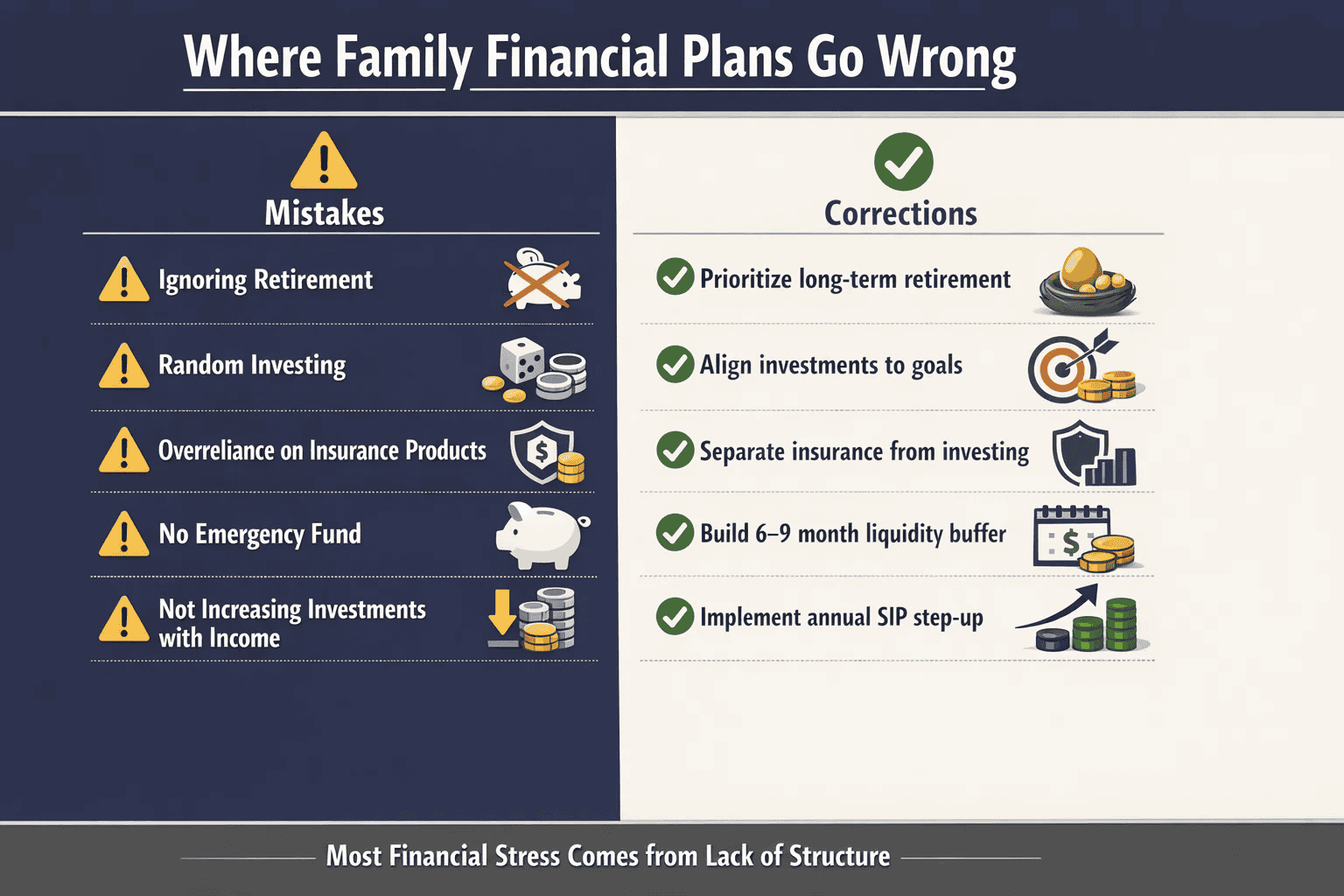 Where Family Financial Plans Go Wrong

Mistakes

Ignoring Retirement

Random Investing

Overreliance on Insurance Products

No Emergency Fund

Not Increasing Investments with Income

Corrections

Prioritize long-term retirement

Align investments to goals

Separate insurance from investing

Build 6–9 month liquidity buffer

Implement annual SIP step-up

Most Financial Stress Comes from Lack of Structure